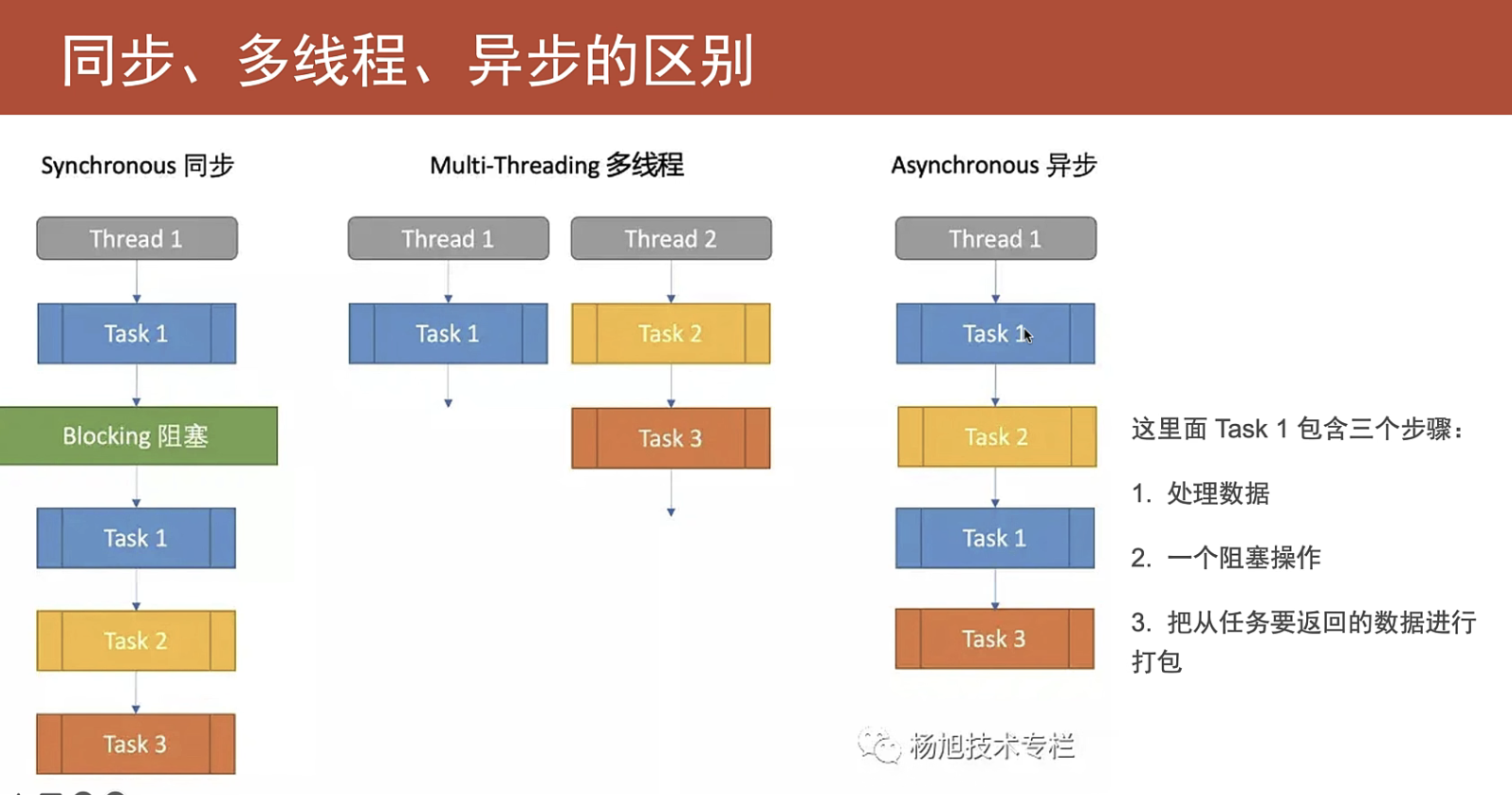 同步、多线程、异步的区别

Synchronous 同步

Thread 1

Task 1

Blocking 阻塞

Task 1

Task 2

Task 3

Multi-Threading 多线程

Thread 1

Task 1

Thread 2

Task 2

Task 3

Asynchronous 异步

Thread 1

Task 1

Task 2

Task 1

Task 3

这里面 Task 1 包含三个步骤：

1. 处理数据

2. 一个阻塞操作

3. 把从任务要返回的数据进行打包

杨旭技术专栏